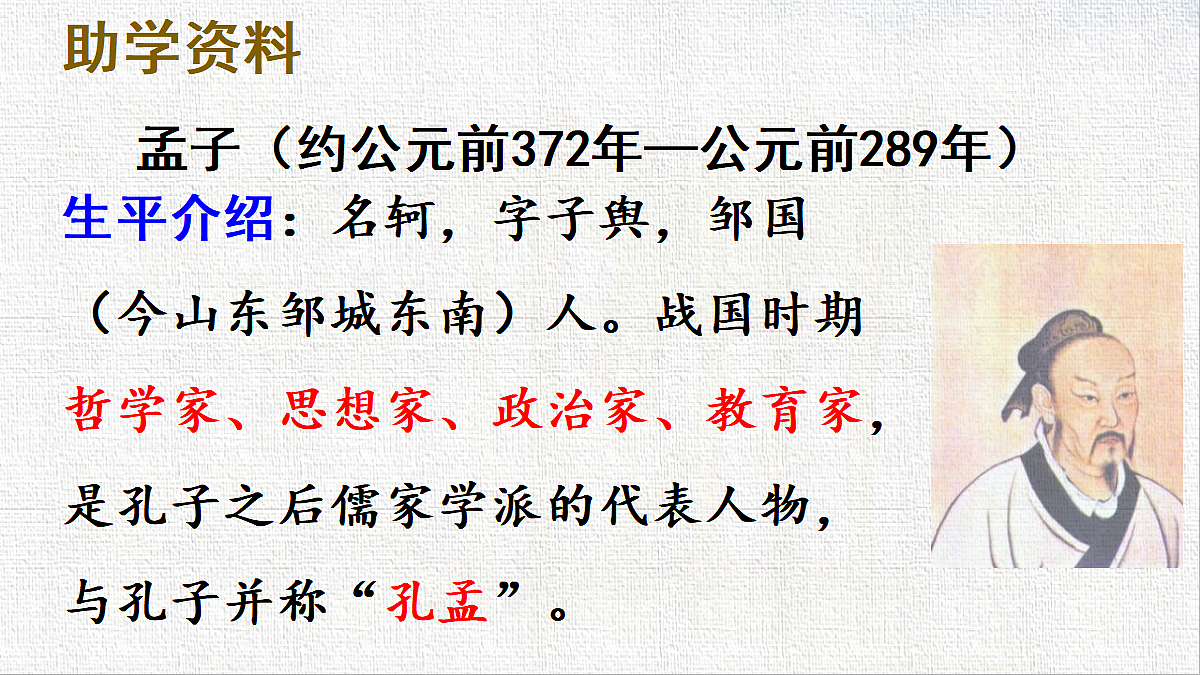 助学资料

孟子（约公元前372年—公元前289年）

生平介绍：名轲，字子舆，邹国（今山东邹城东南）人。战国时期哲学家、思想家、政治家、教育家，是孔子之后儒家学派的代表人物，与孔子并称“孔孟”。